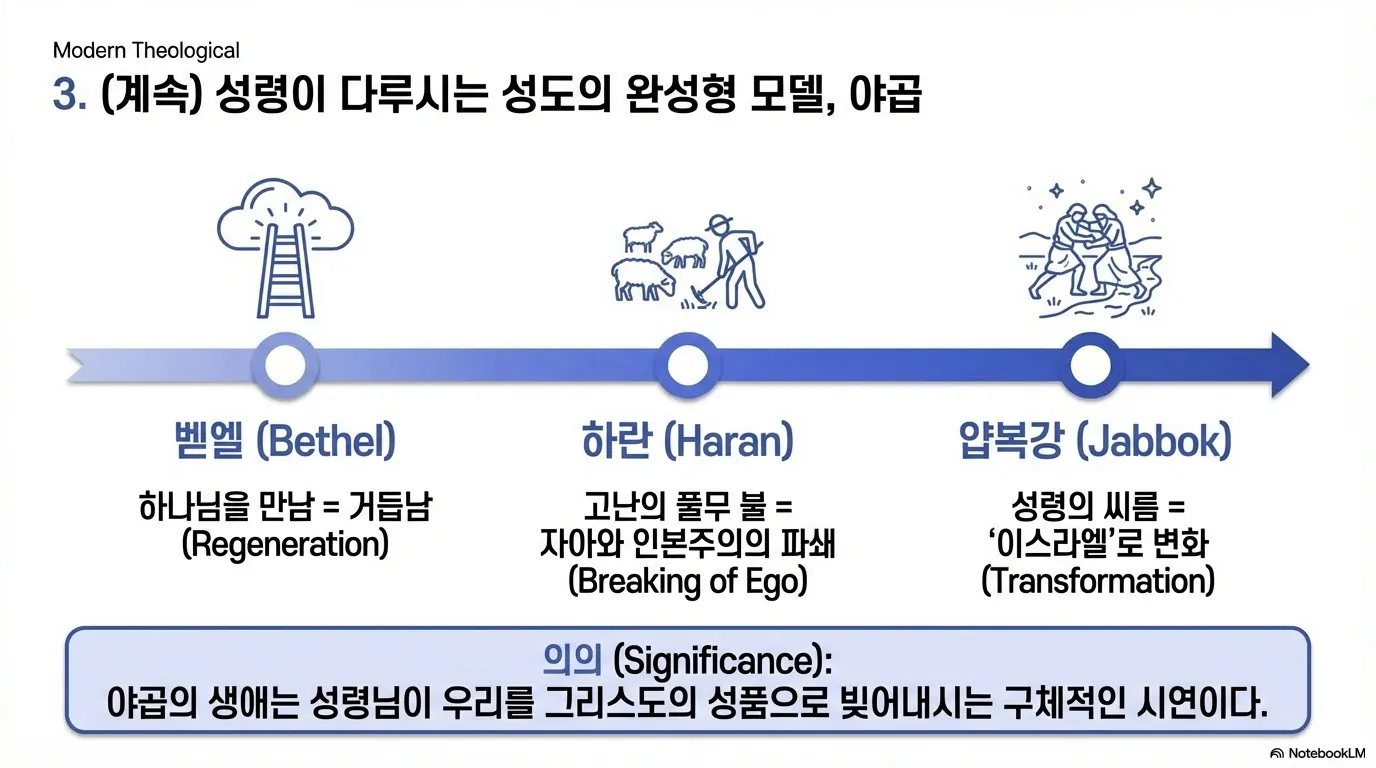 Modern Theological

3. (계속) 성령이 다루시는 성도의 완성형 모델, 야곱

벧엘 (Bethel)

하나님을 만남 = 거듭남 (Regeneration)

하란 (Haran)

고난의 풀무 불 = 자아와 인본주의의 파쇄 (Breaking of Ego)

얍복강 (Jabbok)

성령의 씨름 = '이스라엘'로 변화 (Transformation)

의의 (Significance):
야곱의 생애는 성령님이 우리를 그리스도의 성품으로 빚어내시는 구체적인 시연이다.

NotebookLM